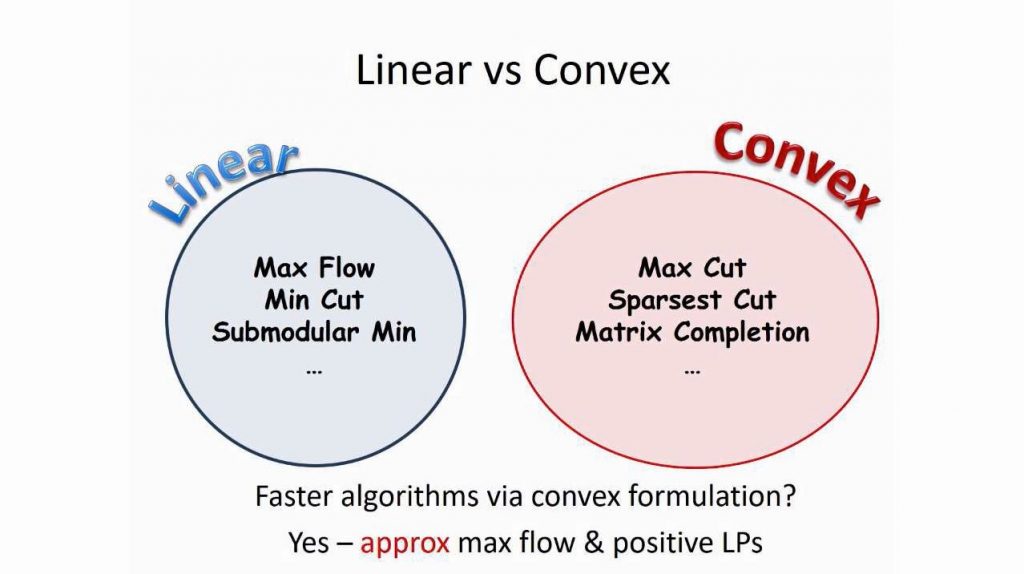 Linear vs Convex

Linear

Max Flow
Min Cut
Submodular Min
…

Convex

Max Cut
Sparsest Cut
Matrix Completion
…

Faster algorithms via convex formulation?

Yes – approx max flow & positive LPs